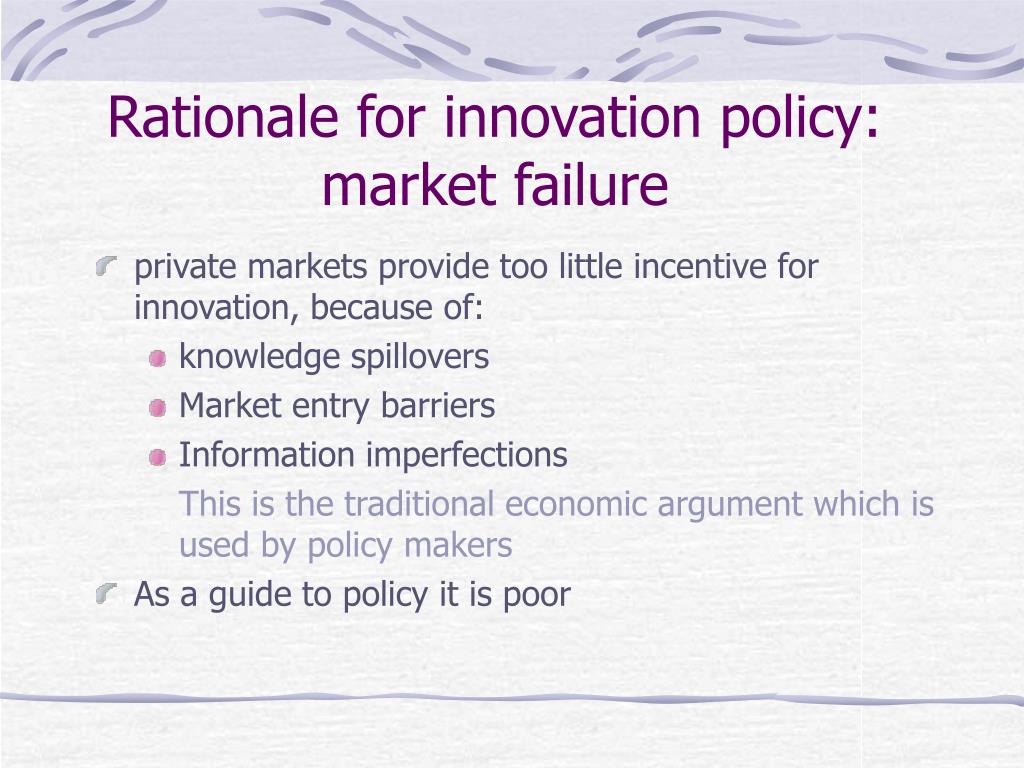 Rationale for innovation policy: market failure

private markets provide too little incentive for innovation, because of:

knowledge spillovers

Market entry barriers

Information imperfections

This is the traditional economic argument which is used by policy makers

As a guide to policy it is poor